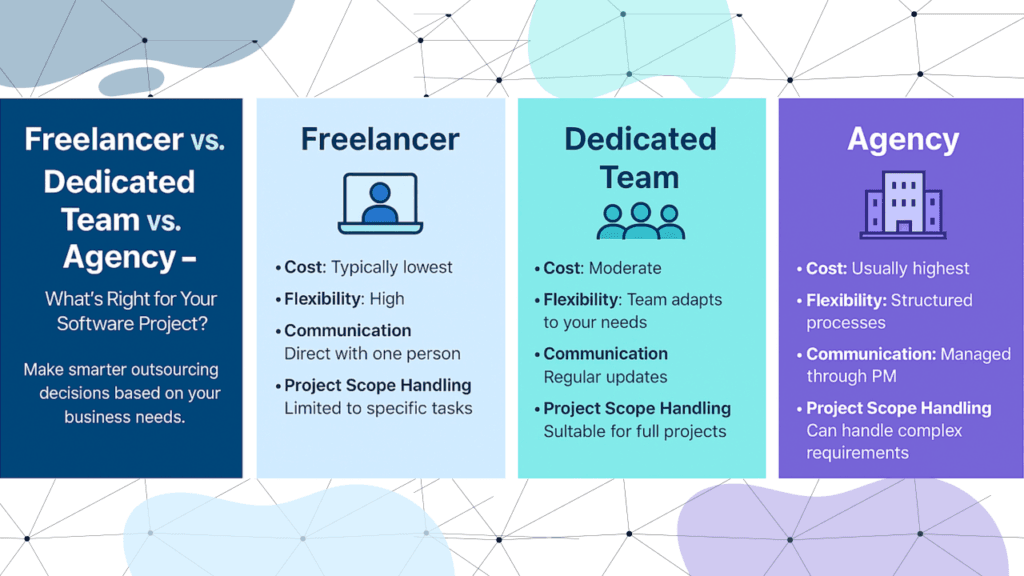 Freelancer vs. Dedicated Team vs. Agency –

What's Right for Your Software Project?

Make smarter outsourcing decisions based on your business needs.

Freelancer

• Cost: Typically lowest

• Flexibility: High

• Communication Direct with one person

• Project Scope Handling Limited to specific tasks

Dedicated Team

• Cost: Moderate

• Flexibility: Team adapts to your needs

• Communication Regular updates

• Project Scope Handling Sultable for full projects

Agency

• Cost: Usually highest

• Flexibility: Structured processes

• Communication: Managed through PM

• Project Scope Handling Can handle complex requirements